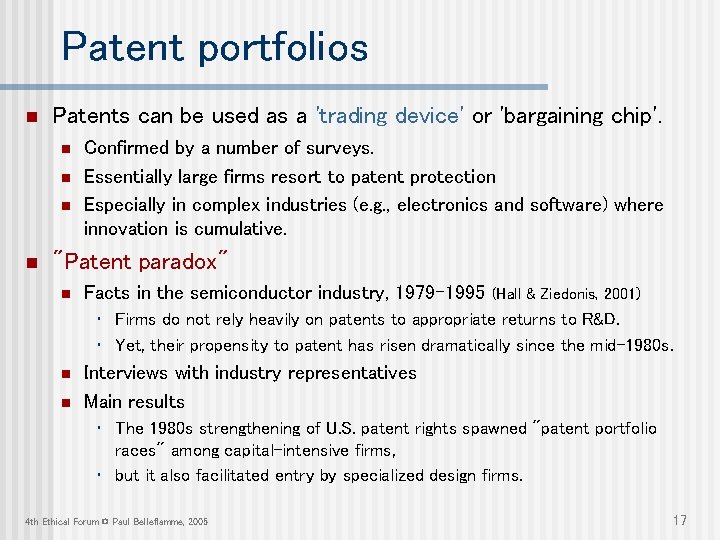 Patent portfolios

- Patents can be used as a 'trading device' or 'bargaining chip'.
  - Confirmed by a number of surveys.
  - Essentially large firms resort to patent protection
  - Especially in complex industries (e.g., electronics and software) where innovation is cumulative.
- "Patent paradox"
  - Facts in the semiconductor industry, 1979-1995 (Hall & Ziedonis, 2001)
    - Firms do not rely heavily on patents to appropriate returns to R&D.
    - Yet, their propensity to patent has risen dramatically since the mid-1980s.
  - Interviews with industry representatives
  - Main results
    - The 1980s strengthening of U.S. patent rights spawned "patent portfolio races" among capital-intensive firms,
    - but it also facilitated entry by specialized design firms.

4th Ethical Forum ¤ Paul Belleflamme, 2005

17